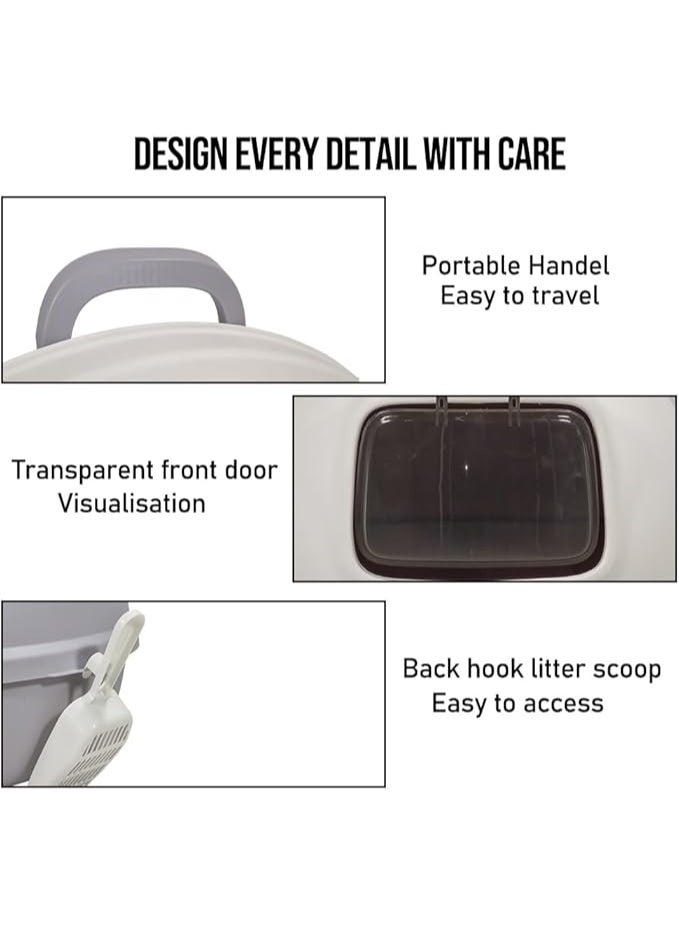 DESIGN EVERY DETAIL WITH CARE

Portable Handel
Easy to travel

Transparent front door
Visualisation

Back hook litter scoop
Easy to access